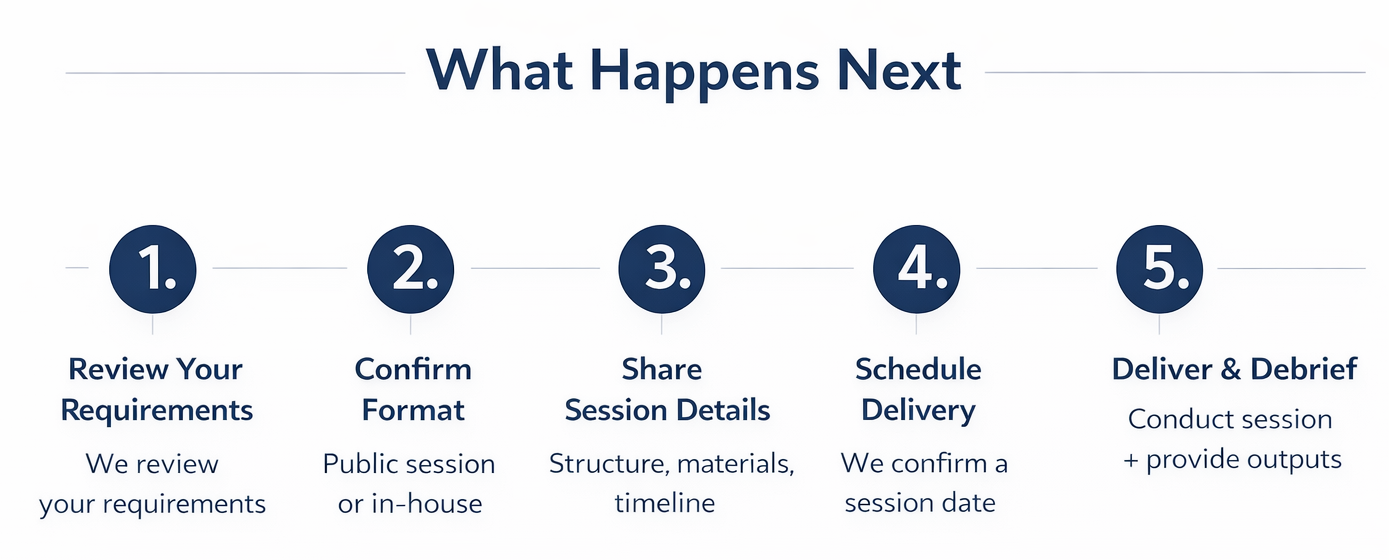 What Happens Next

1.

Review Your Requirements

We review your requirements

2.

Confirm Format

Public session or in-house

3.

Share Session Details

Structure, materials, timeline

4.

Schedule Delivery

We confirm a session date

5.

Deliver & Debrief

Conduct session + provide outputs